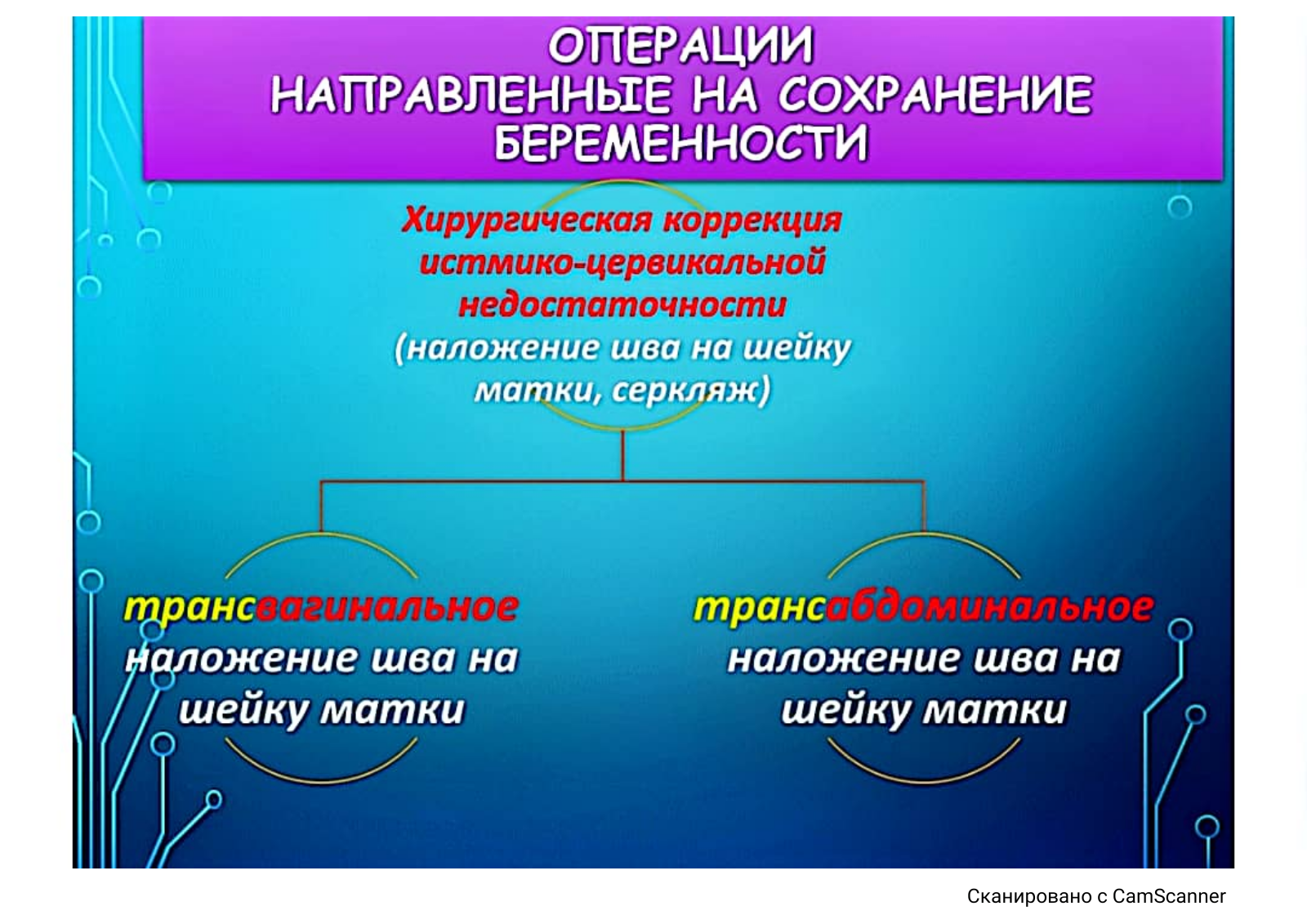 ОПЕРАЦИИ
НАПРАВЛЕННЫЕ НА СОХРАНЕНИЕ БЕРЕМЕННОСТИ

Хирургическая коррекция истмико-цервикальной недостаточности
(наложение шва на шейку матки, серкляж)

трансвагинальное
наложение шва на шейку матки

трансабдоминальное
наложение шва на шейку матки

Сканировано с CamScanner